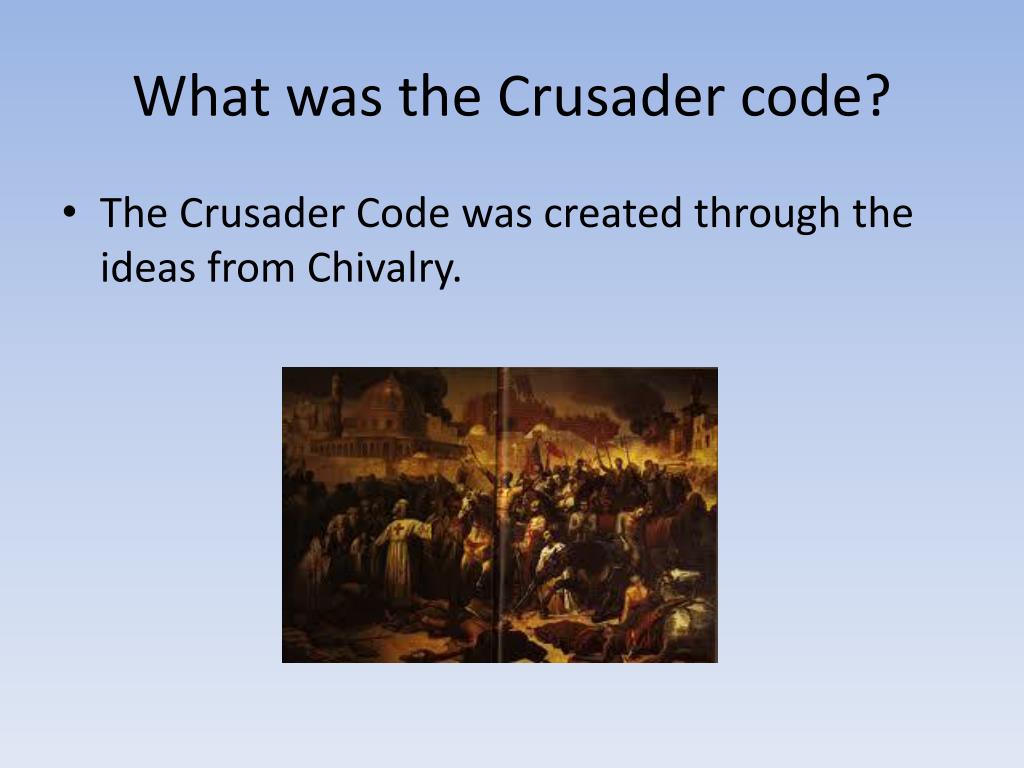 What was the Crusader code?

• The Crusader Code was created through the ideas from Chivalry.